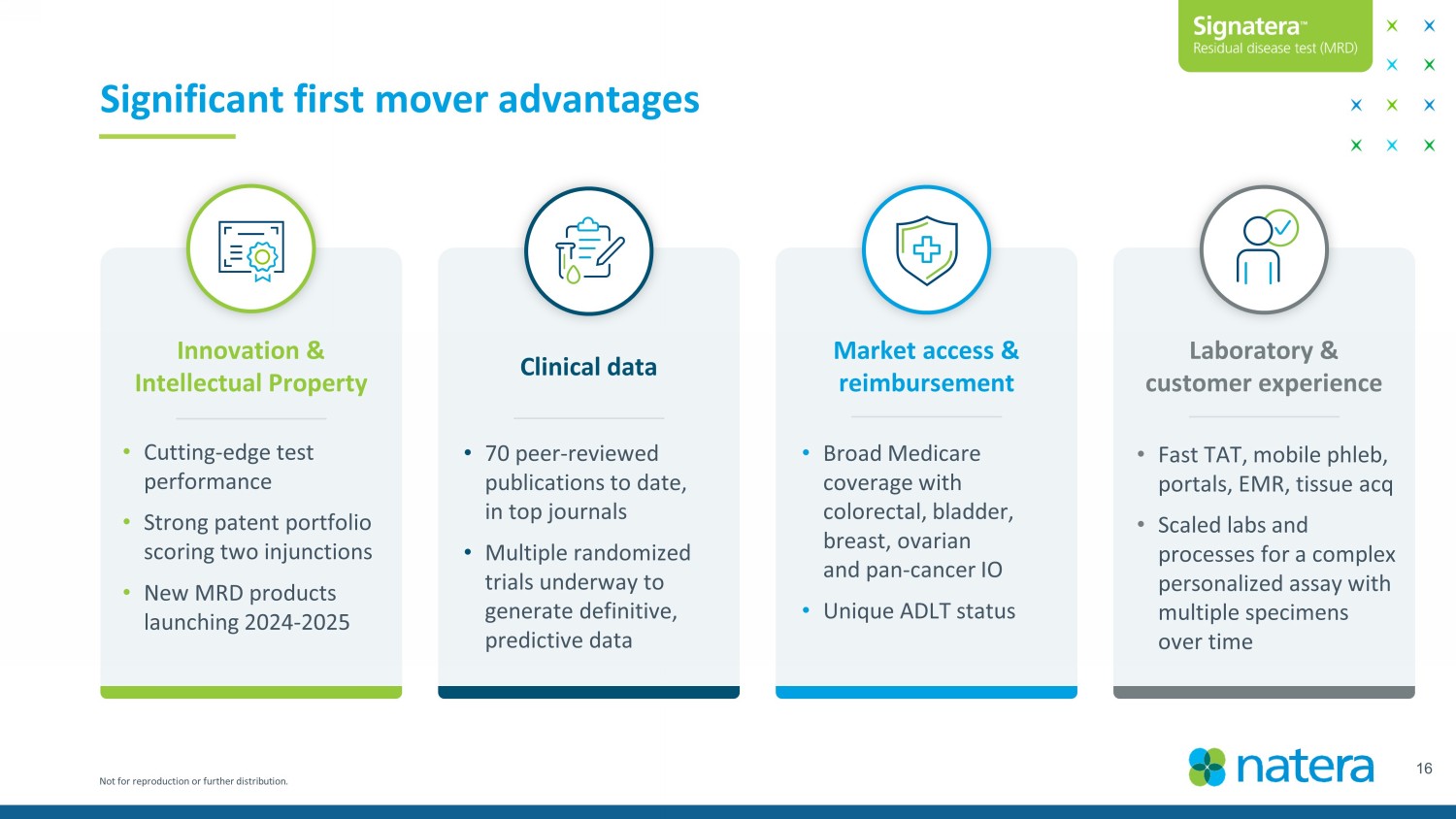 Signatera™
Residual disease test (MRD)

Significant first mover advantages

Innovation & Intellectual Property

• Cutting-edge test performance
• Strong patent portfolio scoring two injunctions
• New MRD products launching 2024-2025

Clinical data

• 70 peer-reviewed publications to date, in top journals
• Multiple randomized trials underway to generate definitive, predictive data

Market access & reimbursement

• Broad Medicare coverage with colorectal, bladder, breast, ovarian and pan-cancer IO
• Unique ADLT status

Laboratory & customer experience

• Fast TAT, mobile phleb, portals, EMR, tissue acq
• Scaled labs and processes for a complex personalized assay with multiple specimens over time

Not for reproduction or further distribution.

natera

16